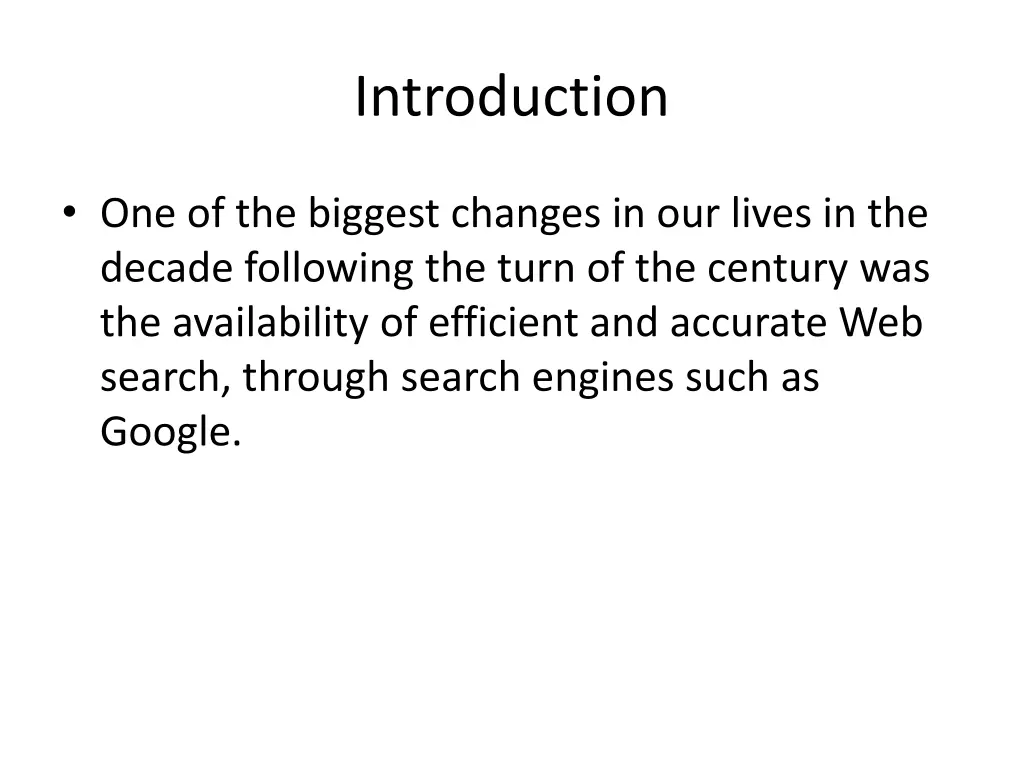 Introduction

• One of the biggest changes in our lives in the decade following the turn of the century was the availability of efficient and accurate Web search, through search engines such as Google.